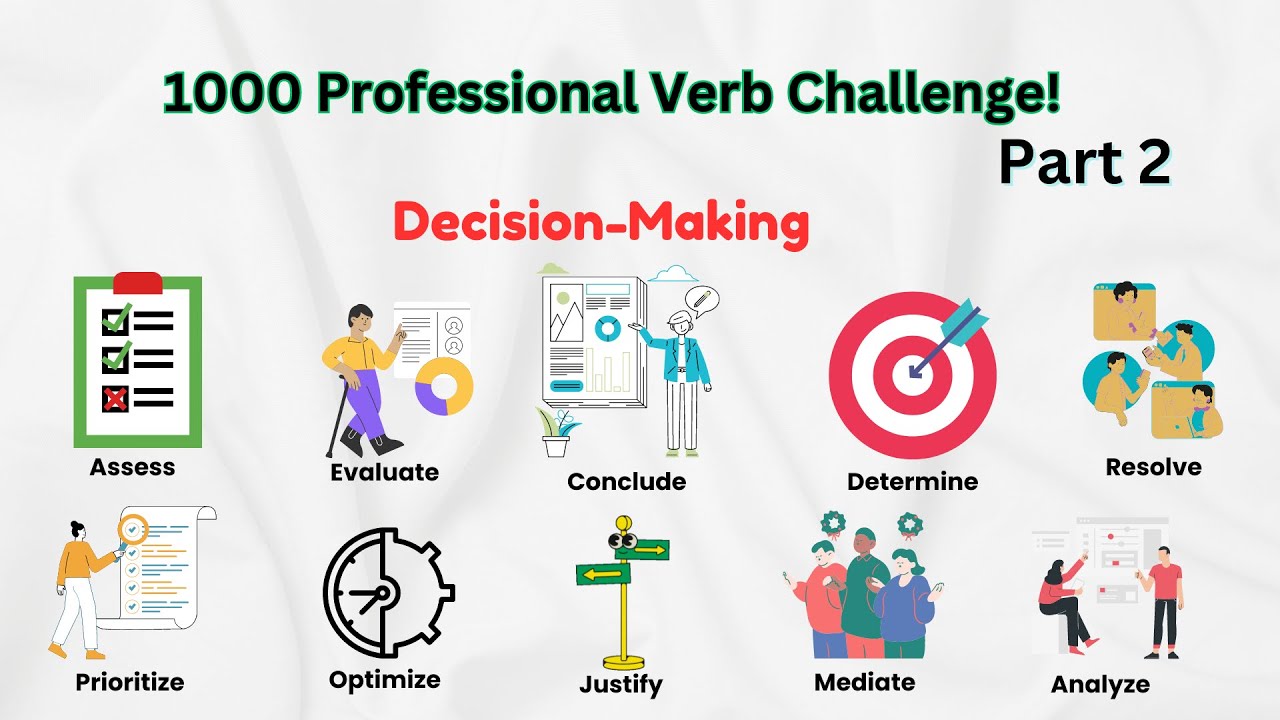 1000 Professional Verb Challenge!

Part 2

Decision-Making

Assess

Evaluate

Conclude

Determine

Resolve

Prioritize

Optimize

Justify

Mediate

Analyze